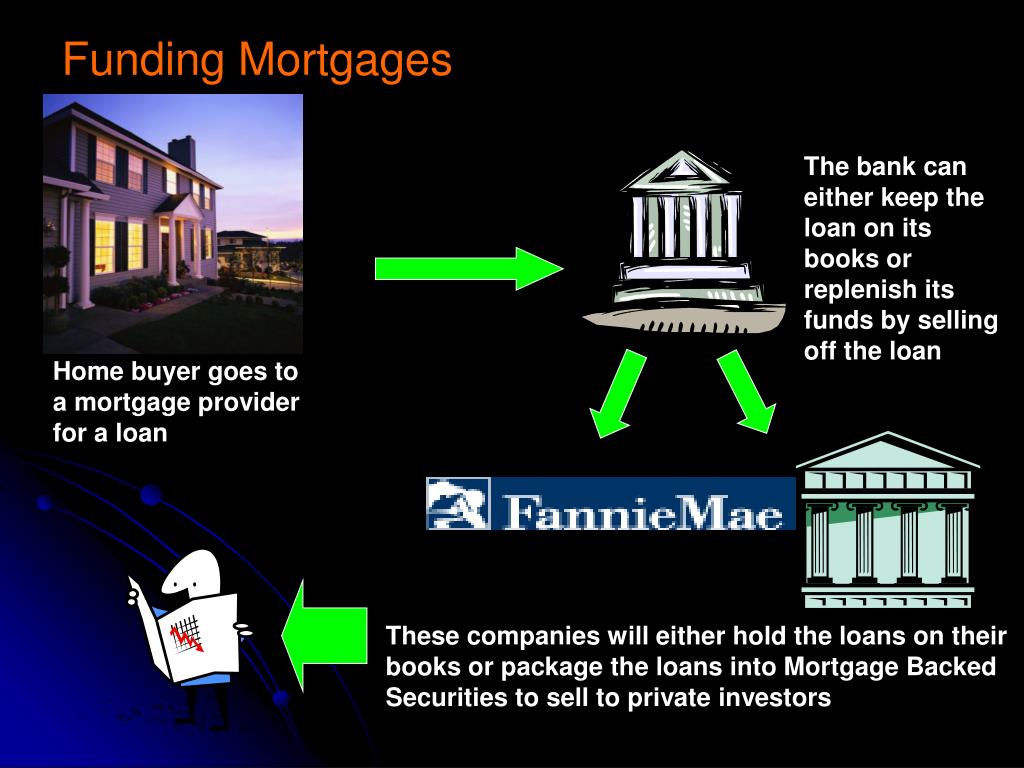 Funding Mortgages

Home buyer goes to a mortgage provider for a loan

The bank can either keep the loan on its books or replenish its funds by selling off the loan

FannieMae

These companies will either hold the loans on their books or package the loans into Mortgage Backed Securities to sell to private investors